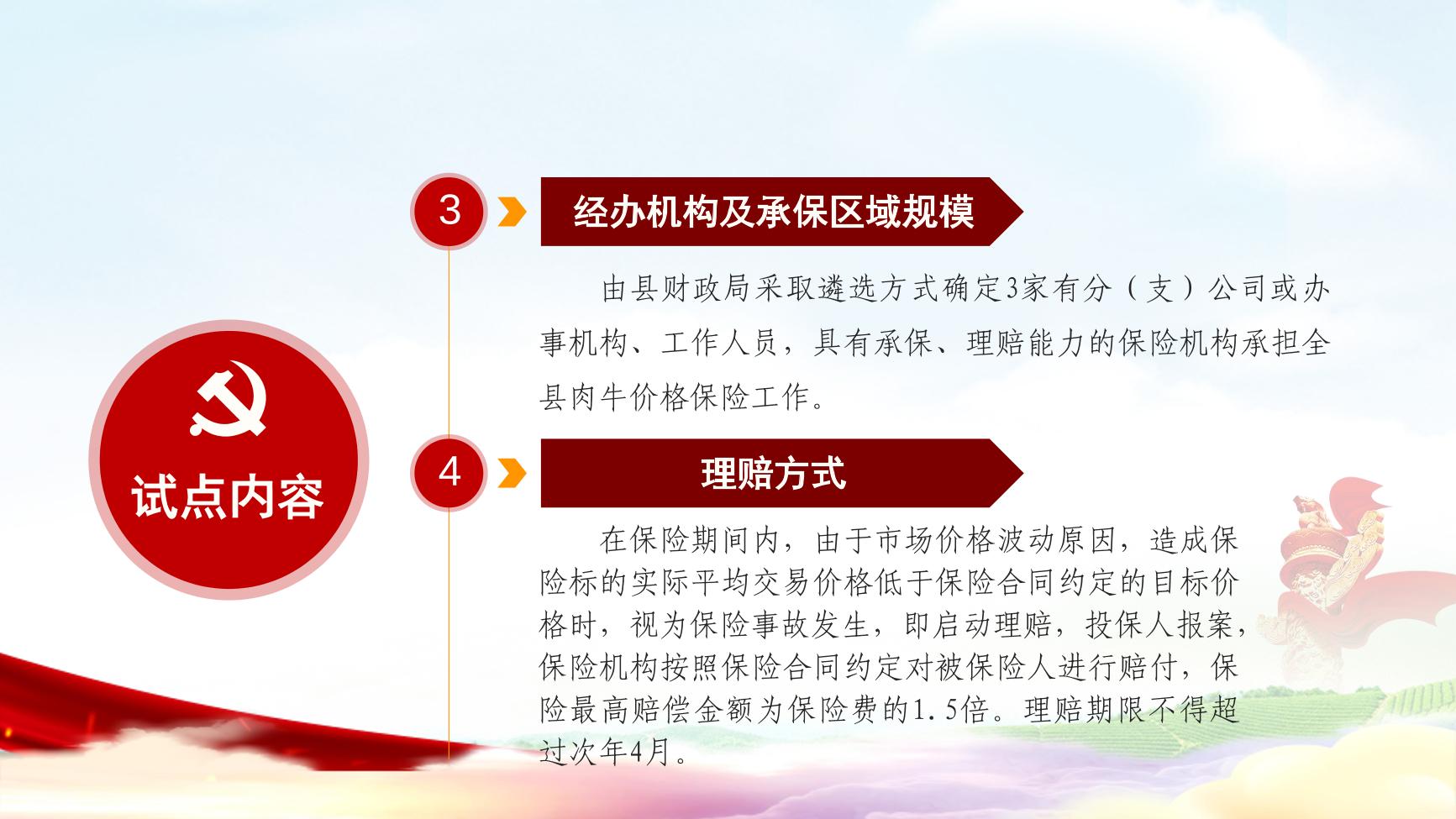 试点内容

3

经办机构及承保区域规模

由县财政局采取遴选方式确定3家有分（支）公司或办事机构、工作人员，具有承保、理赔能力的保险机构承担全县肉牛价格保险工作。

4

理赔方式

在保险期间内，由于市场价格波动原因，造成保险标的实际平均交易价格低于保险合同约定的目标价格时，视为保险事故发生，即启动理赔，投保人报案，保险机构按照保险合同约定对被保险人进行赔付，保险最高赔偿金额为保险费的1.5倍。理赔期限不得超过次年4月。